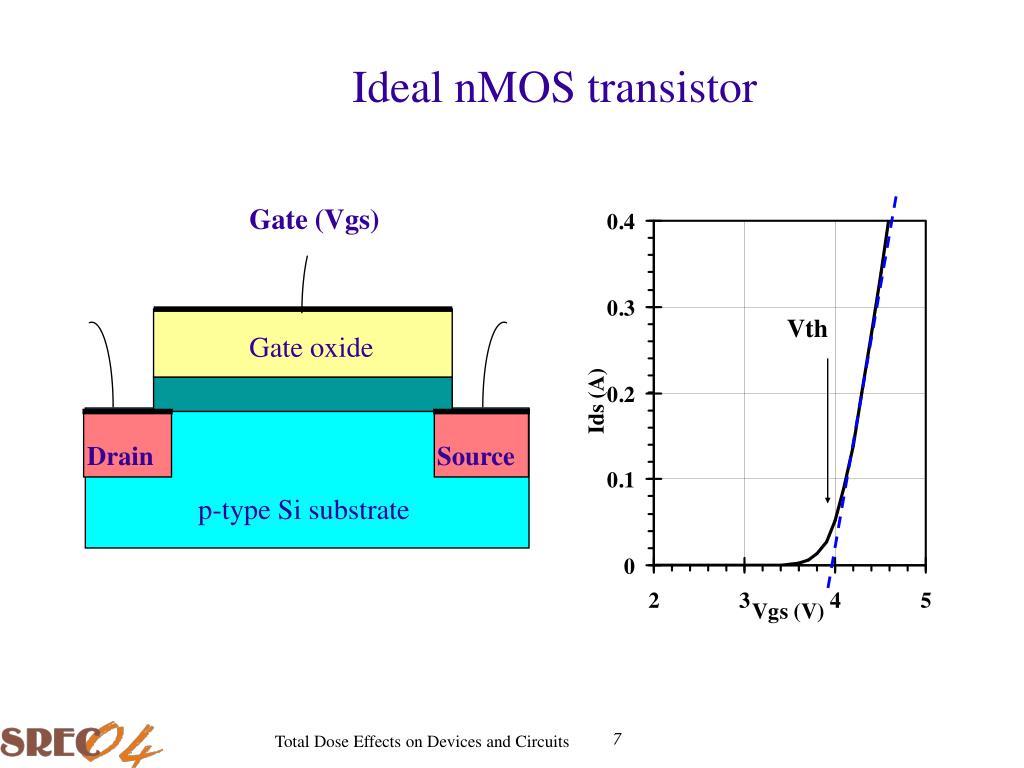 Ideal nMOS transistor

Gate (Vgs)

Gate oxide

Drain

Source

p-type Si substrate

0.4

0.3

0.2

0.1

0

Ids (A)

Vth

2

3

4

5

Vgs (V)

SREC04

Total Dose Effects on Devices and Circuits

7